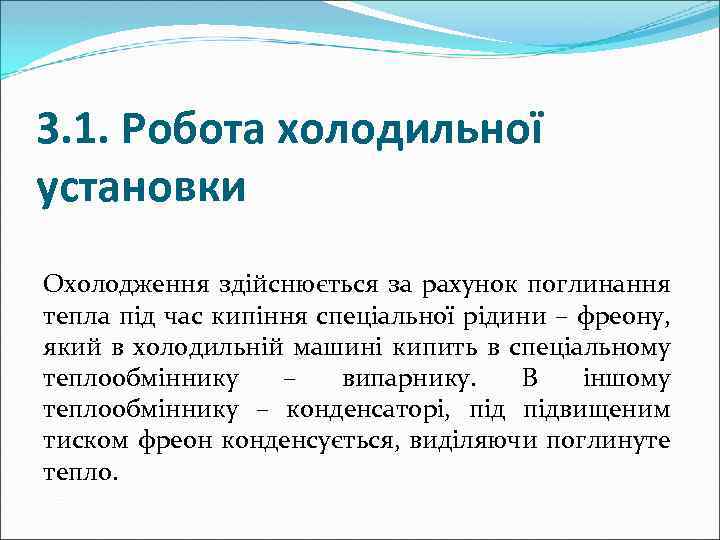 3.1. Робота холодильної установки

Охолодження здійснюється за рахунок поглинання тепла під час кипіння спеціальної рідини – фреону, який в холодильній машині кипить в спеціальному теплообміннику – випарнику. В іншому теплообміннику – конденсаторі, під підвищеним тиском фреон конденсується, виділяючи поглинуте тепло.